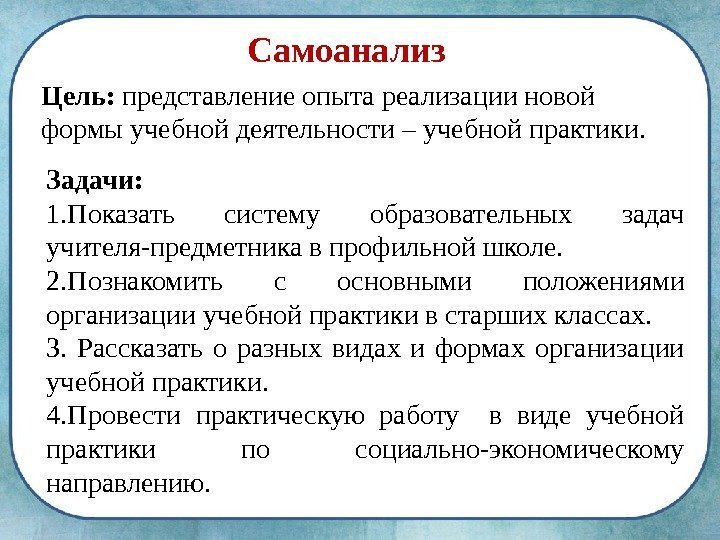 Самоанализ

Цель: представление опыта реализации новой формы учебной деятельности – учебной практики.

Задачи:
1.Показать систему образовательных задач учителя-предметника в профильной школе.
2.Познакомить с основными положениями организации учебной практики в старших классах.
3. Рассказать о разных видах и формах организации учебной практики.
4.Провести практическую работу в виде учебной практики по социально-экономическому направлению.